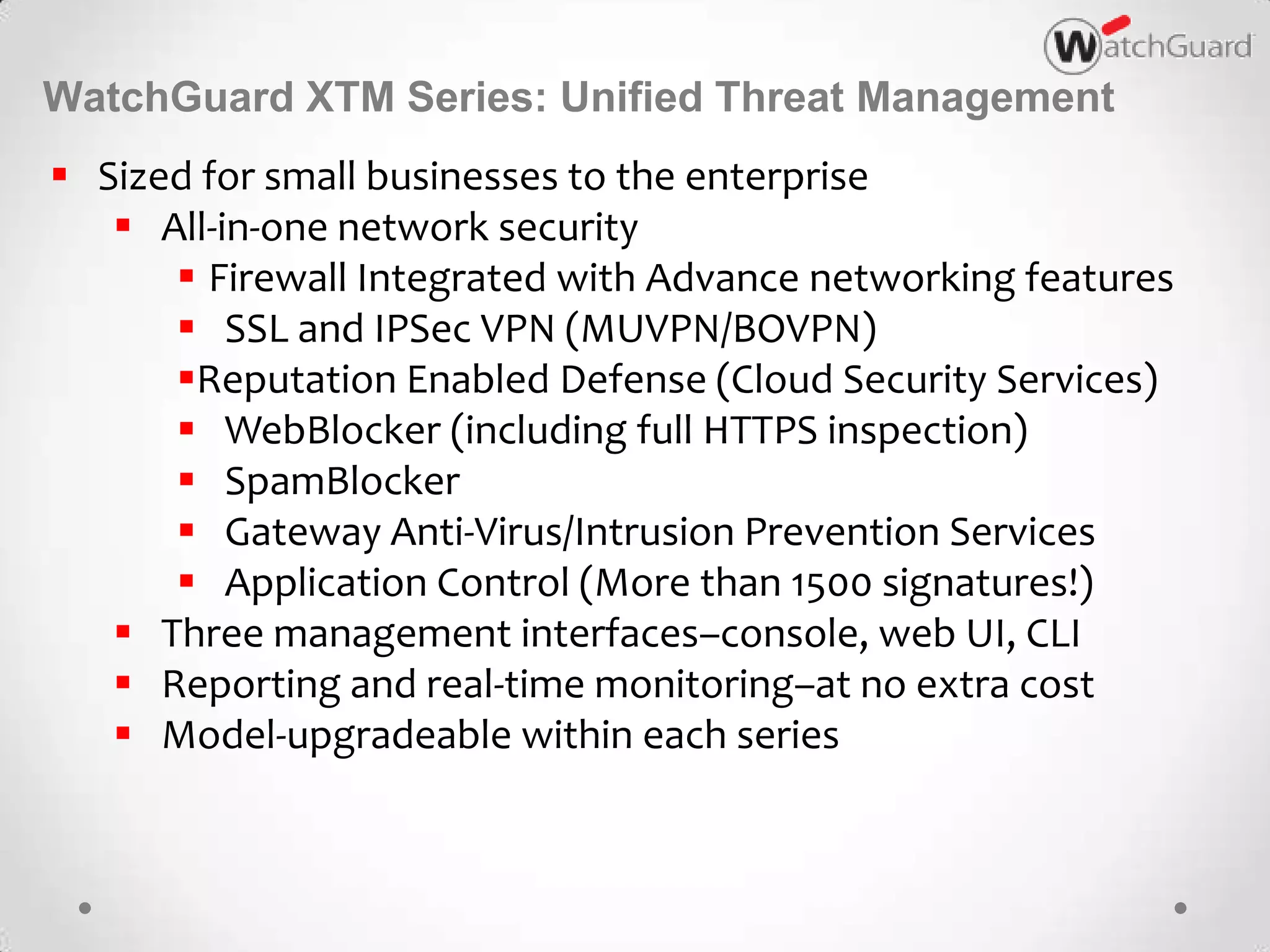 WatchGuard

WatchGuard XTM Series: Unified Threat Management

- Sized for small businesses to the enterprise
  - All-in-one network security
    - Firewall Integrated with Advance networking features
    - SSL and IPSec VPN (MUVPN/BOVPN)
    - Reputation Enabled Defense (Cloud Security Services)
    - WebBlocker (including full HTTPS inspection)
    - SpamBlocker
    - Gateway Anti-Virus/Intrusion Prevention Services
    - Application Control (More than 1500 signatures!)
  - Three management interfaces–console, web UI, CLI
  - Reporting and real-time monitoring–at no extra cost
  - Model-upgradeable within each series